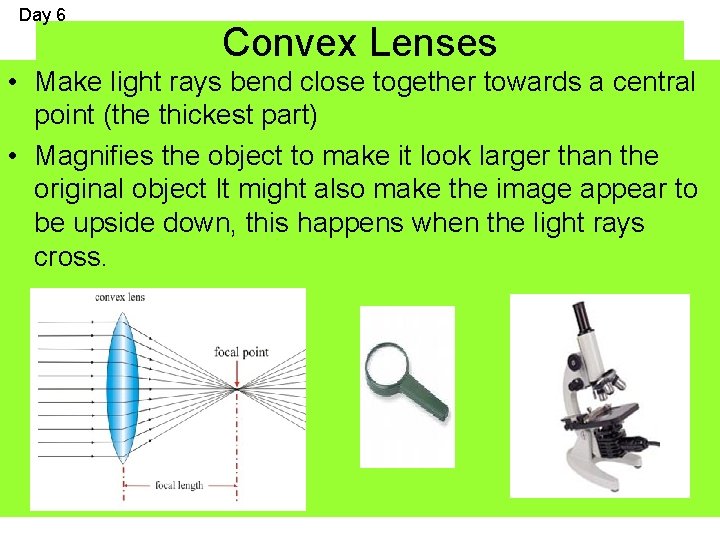 Day 6

Convex Lenses

• Make light rays bend close together towards a central point (the thickest part)

• Magnifies the object to make it look larger than the original object It might also make the image appear to be upside down, this happens when the light rays cross.

convex lens

focal point

focal length